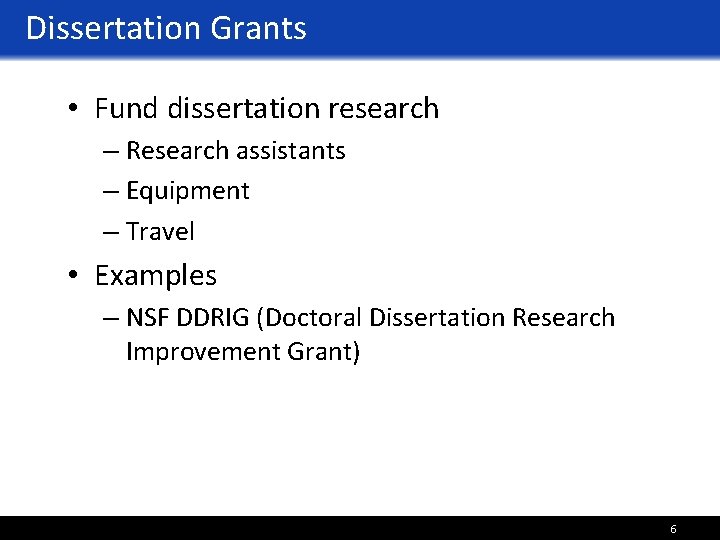 Dissertation Grants

• Fund dissertation research
– Research assistants
– Equipment
– Travel
• Examples
– NSF DDRIG (Doctoral Dissertation Research Improvement Grant)

6